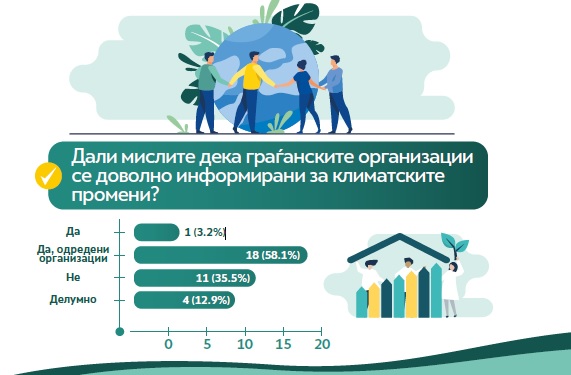 Дали мислите дека граѓанските организации се доволно информирани за климатските промени?

Да
1 (3.2%)
Да, одредени организации
18 (58.1%)
Не
11 (35.5%)
Делумно
4 (12.9%)

0
5
10
15
20